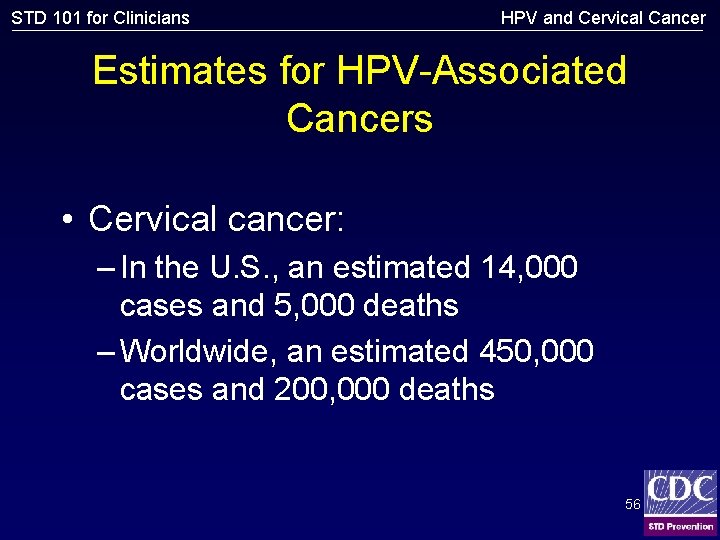 STD 101 for Clinicians

HPV and Cervical Cancer

Estimates for HPV-Associated Cancers

• Cervical cancer:
– In the U.S., an estimated 14,000 cases and 5,000 deaths
– Worldwide, an estimated 450,000 cases and 200,000 deaths

56

CDC

STD Prevention